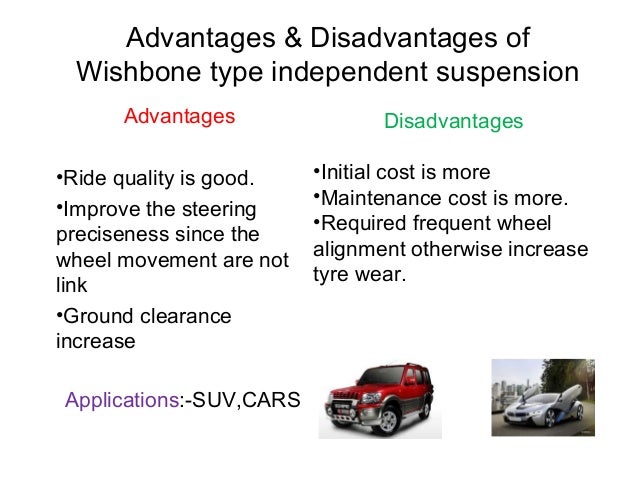 Advantages & Disadvantages of Wishbone type independent suspension

Advantages

•Ride quality is good.

•Improve the steering preciseness since the wheel movement are not link

•Ground clearance increase

Disadvantages

•Initial cost is more

•Maintenance cost is more.

•Required frequent wheel alignment otherwise increase tyre wear.

Applications:-SUV,CARS